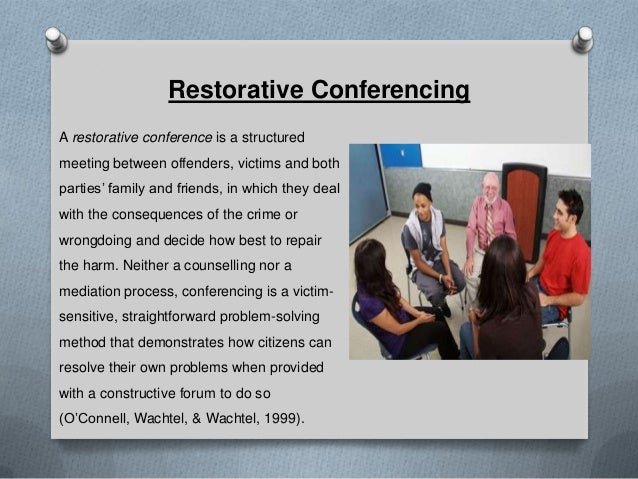 Restorative Conferencing

A restorative conference is a structured meeting between offenders, victims and both parties' family and friends, in which they deal with the consequences of the crime or wrongdoing and decide how best to repair the harm. Neither a counselling nor a mediation process, conferencing is a victim-sensitive, straightforward problem-solving method that demonstrates how citizens can resolve their own problems when provided with a constructive forum to do so (O'Connell, Wachtel, & Wachtel, 1999).